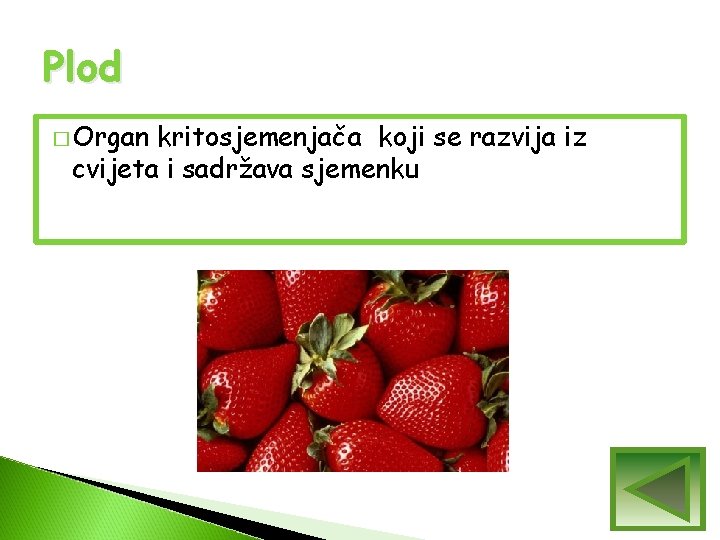 Plod

□ Organ kritosjemenjača  koji se razvija iz cvijeta i sadržava sjemenku